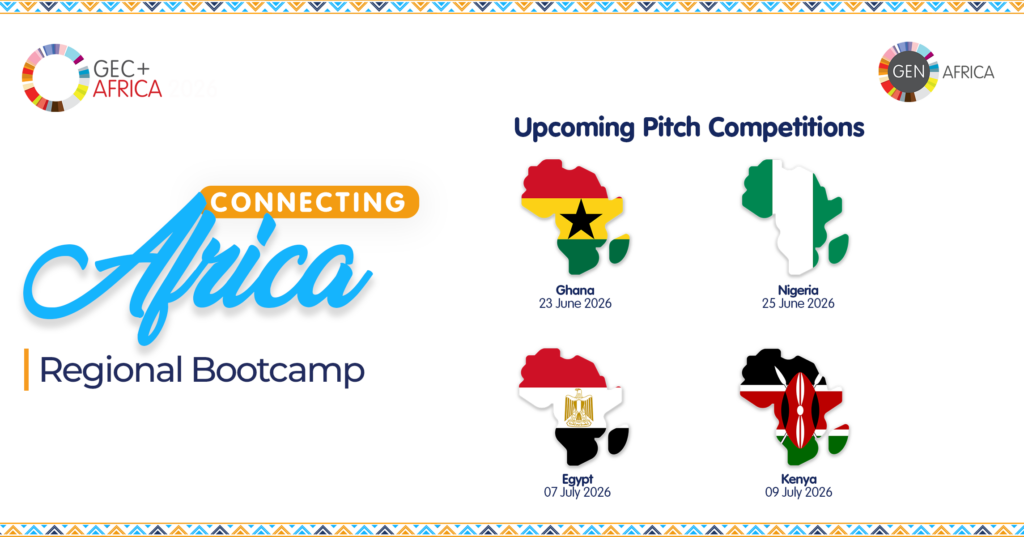 GEC+ AFRICA

GEN AFRICA

CONNECTING

Africa

Regional Bootcamp

Upcoming Pitch Competitions

Ghana
23 June 2026

Nigeria
25 June 2026

Egypt
07 July 2026

Kenya
09 July 2026